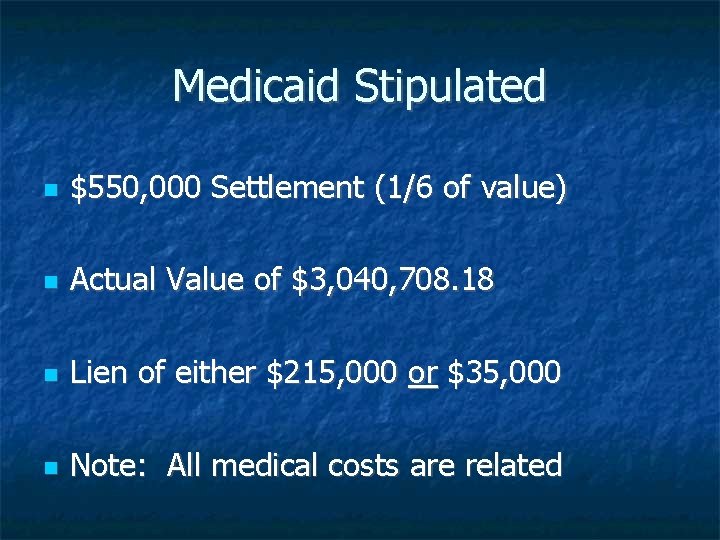 Medicaid Stipulated

- \$550,000 Settlement (1/6 of value)

- Actual Value of \$3,040,708.18

- Lien of either \$215,000 or \$35,000

- Note:  All medical costs are related